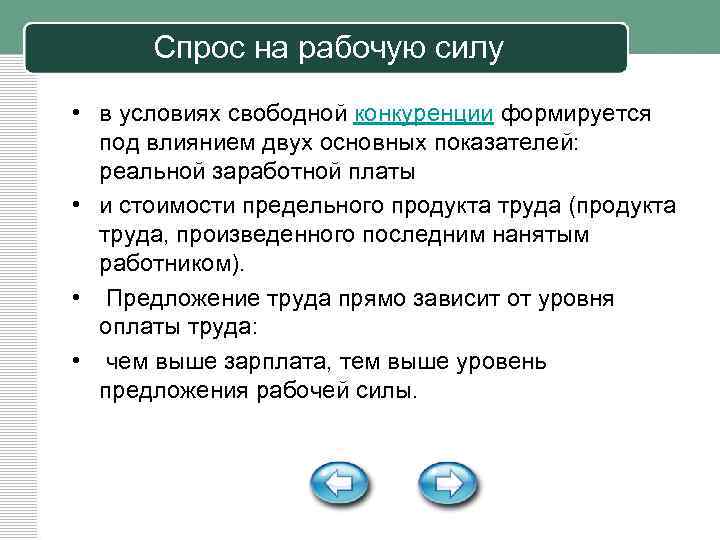 Спрос на рабочую силу

• в условиях свободной конкуренции формируется под влиянием двух основных показателей: реальной заработной платы

• и стоимости предельного продукта труда (продукта труда, произведенного последним нанятым работником).

• Предложение труда прямо зависит от уровня оплаты труда:

• чем выше зарплата, тем выше уровень предложения рабочей силы.